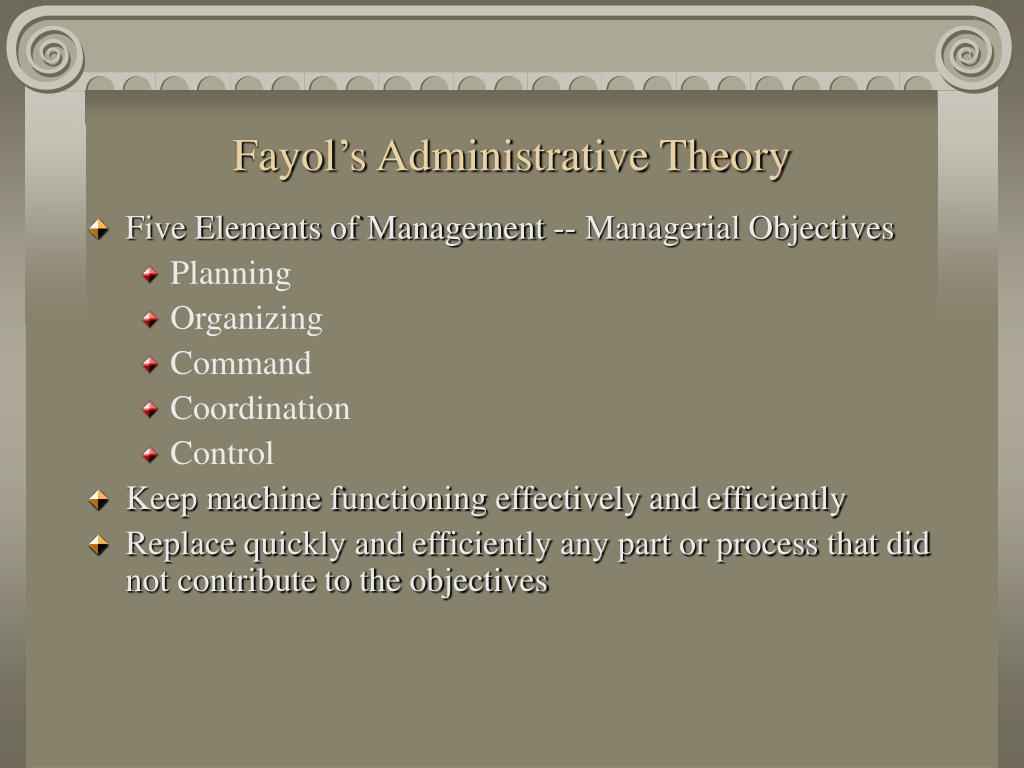 Fayol’s Administrative Theory

Five Elements of Management -- Managerial Objectives

Planning

Organizing

Command

Coordination

Control

Keep machine functioning effectively and efficiently

Replace quickly and efficiently any part or process that did not contribute to the objectives